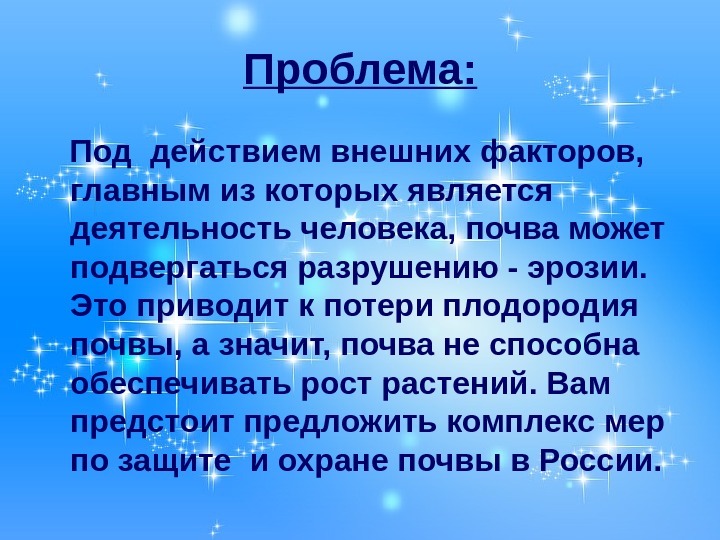 Проблема:

Под действием внешних факторов, главным из которых является деятельность человека, почва может подвергаться разрушению - эрозии. Это приводит к потери плодородия почвы, а значит, почва не способна обеспечивать рост растений. Вам предстоит предложить комплекс мер по защите и охране почвы в России.